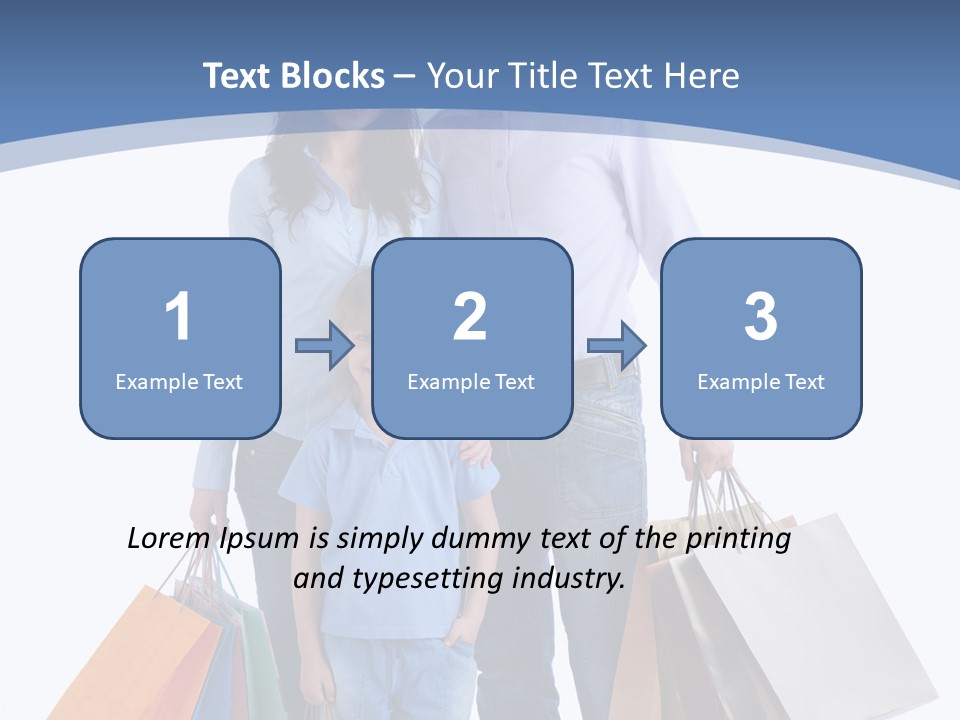 Text Blocks – Your Title Text Here

1
Example Text

2
Example Text

3
Example Text

Lorem Ipsum is simply dummy text of the printing and typesetting industry.